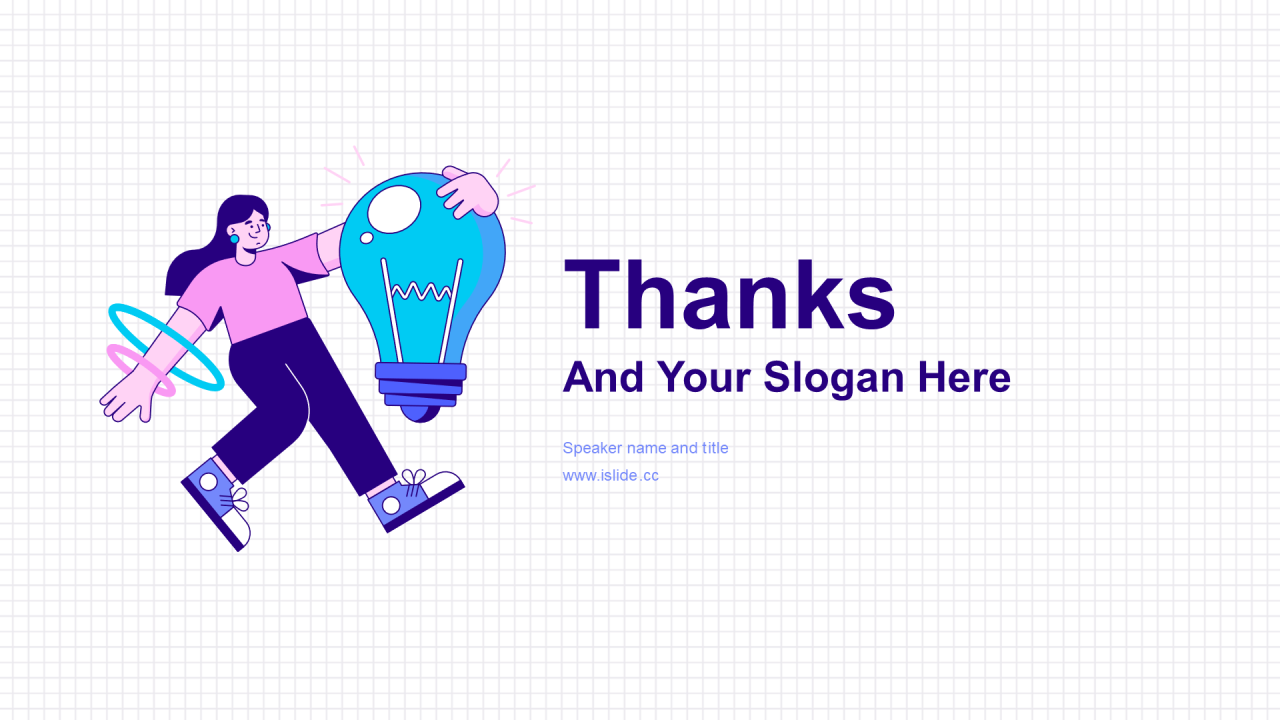 Thanks

And Your Slogan Here

Speaker name and title
www.islide.cc